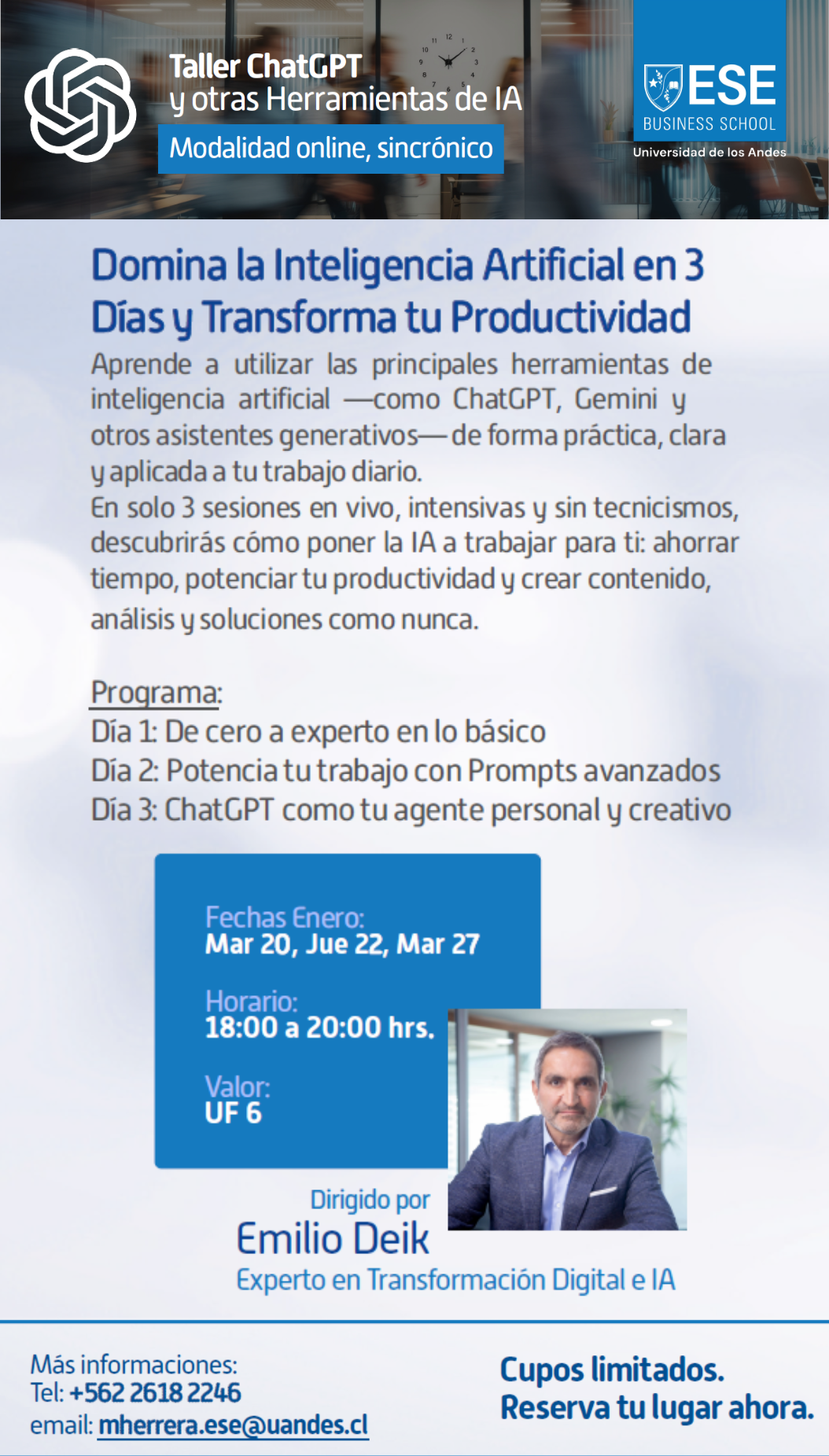 Taller ChatGPT
y otras Herramientas de IA
Modalidad online, sincrónico

ESE
BUSINESS SCHOOL
Universidad de los Andes

Domina la Inteligencia Artificial en 3 Días y Transforma tu Productividad

Aprende a utilizar las principales herramientas de inteligencia artificial —como ChatGPT, Gemini y otros asistentes generativos— de forma práctica, clara y aplicada a tu trabajo diario.
En solo 3 sesiones en vivo, intensivas y sin tecnicismos, descubrirás cómo poner la IA a trabajar para ti: ahorrar tiempo, potenciar tu productividad y crear contenido, análisis y soluciones como nunca.

Programa:
Día 1: De cero a experto en lo básico
Día 2: Potencia tu trabajo con Prompts avanzados
Día 3: ChatGPT como tu agente personal y creativo

Fechas Enero:
Mar 20, Jue 22, Mar 27

Horario:
18:00 a 20:00 hrs.

Valor:
UF 6

Dirigido por
Emilio Deik
Experto en Transformación Digital e IA

Más informaciones:
Tel: +562 2618 2246
email: mherrera.ese@uandes.cl

Cupos limitados.
Reserva tu lugar ahora.